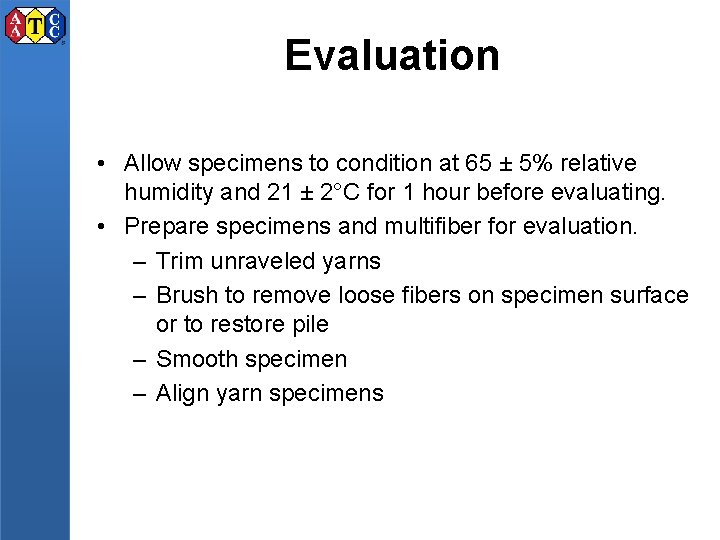 AATCC

Evaluation

• Allow specimens to condition at 65 ± 5% relative humidity and 21 ± 2°C for 1 hour before evaluating.
• Prepare specimens and multifiber for evaluation.
– Trim unraveled yarns
– Brush to remove loose fibers on specimen surface or to restore pile
– Smooth specimen
– Align yarn specimens